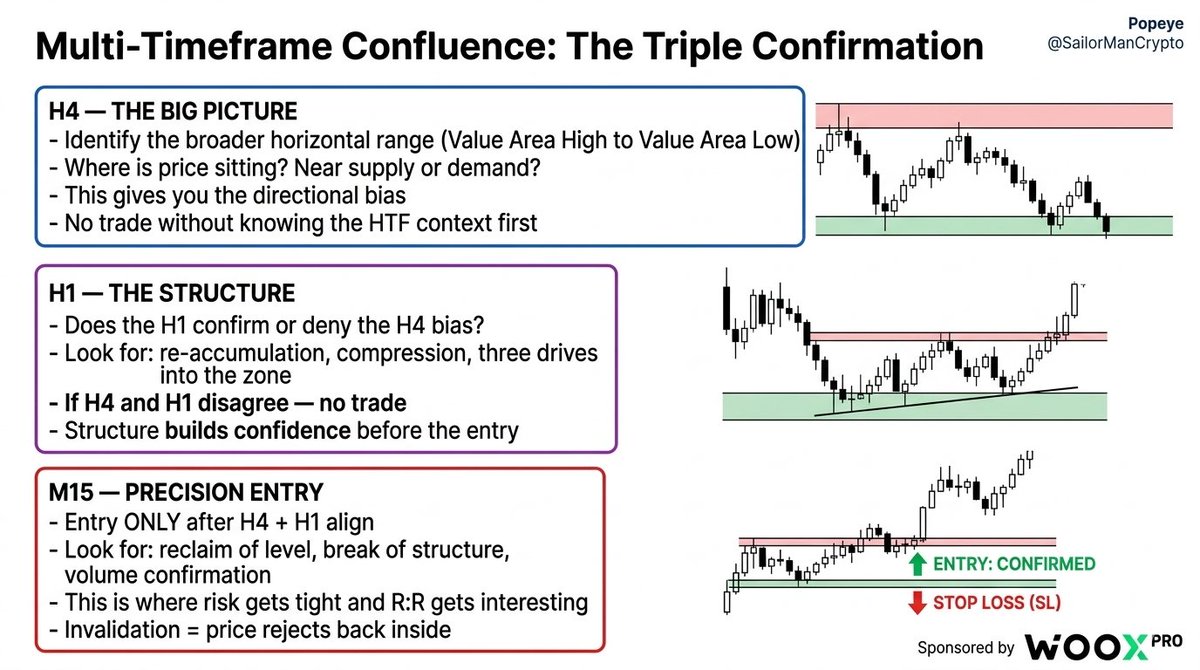 Multi-Timeframe Confluence: The Triple Confirmation

Popeye
@SailorManCrypto

H4 — THE BIG PICTURE
- Identify the broader horizontal range (Value Area High to Value Area Low)
- Where is price sitting? Near supply or demand?
- This gives you the directional bias
- No trade without knowing the HTF context first

H1 — THE STRUCTURE
- Does the H1 confirm or deny the H4 bias?
- Look for: re-accumulation, compression, three drives into the zone
- If H4 and H1 disagree — no trade
- Structure builds confidence before the entry

M15 — PRECISION ENTRY
- Entry ONLY after H4 + H1 align
- Look for: reclaim of level, break of structure, volume confirmation
- This is where risk gets tight and R:R gets interesting
- Invalidation = price rejects back inside

ENTRY: CONFIRMED
STOP LOSS (SL)

Sponsored by WOOX PRO